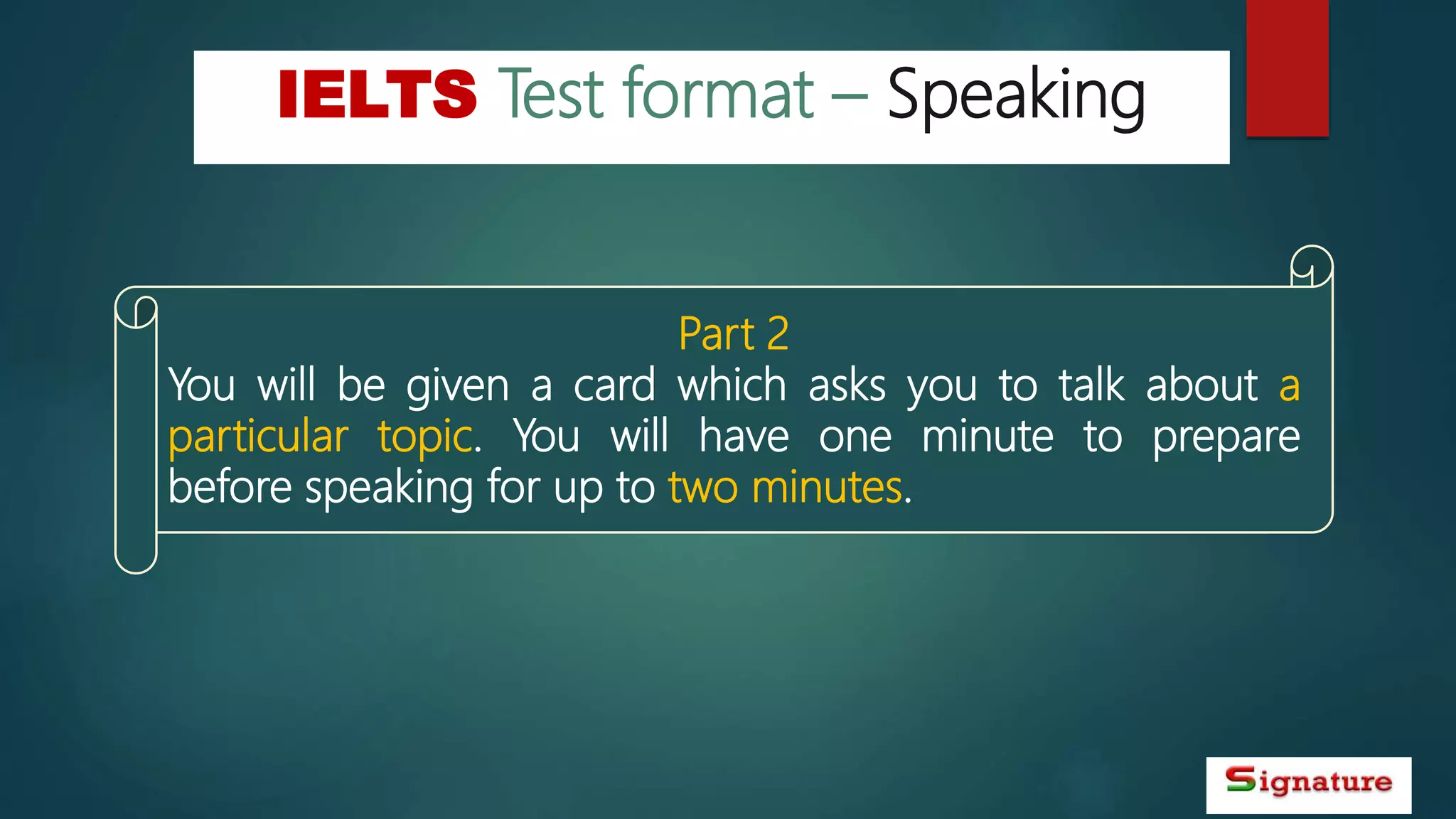 IELTS Test format – Speaking

Part 2
You will be given a card which asks you to talk about a particular topic. You will have one minute to prepare before speaking for up to two minutes.

Signature